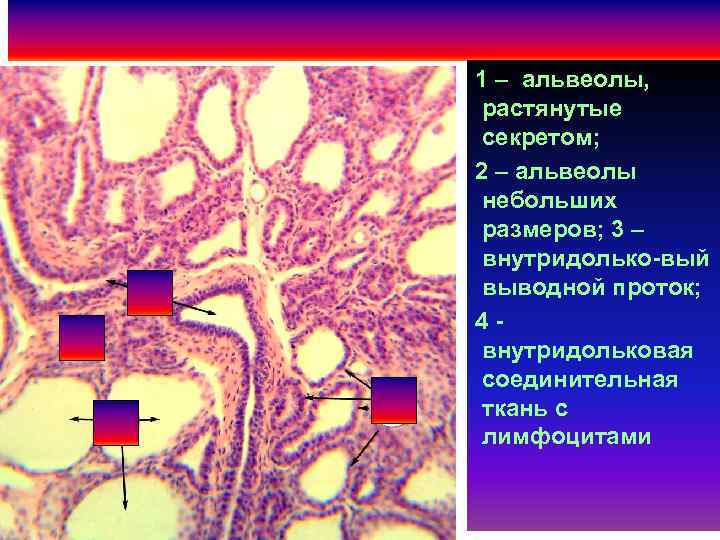 1 – альвеолы, растянутые секретом;

2 – альвеолы небольших размеров; 3 – внутридолько-вый выводной проток;

4 - внутридольковая соединительная ткань с лимфоцитами